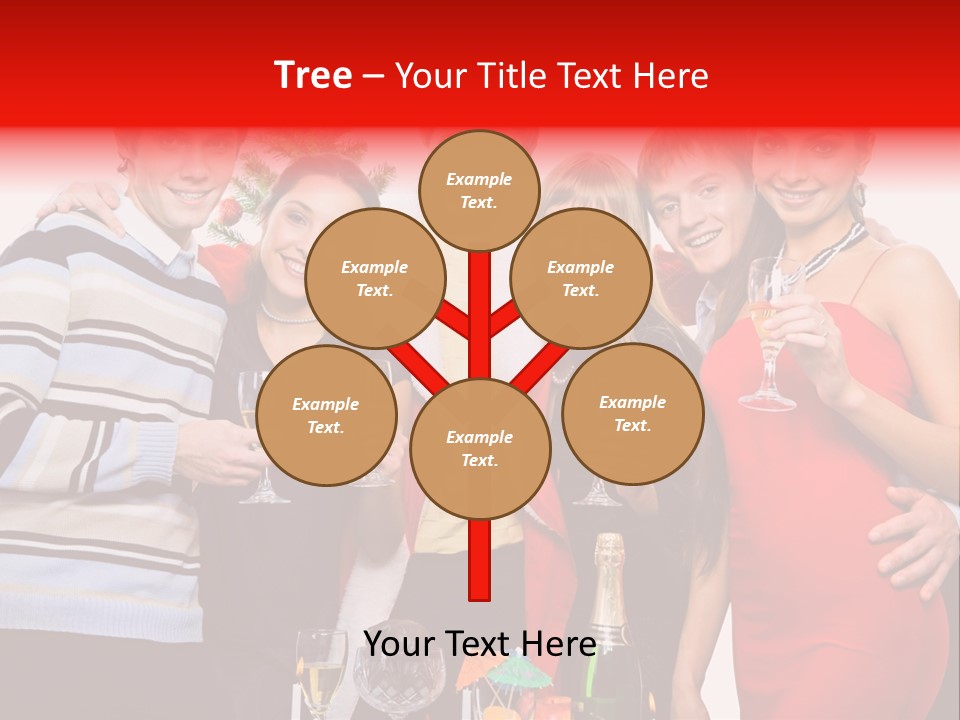 Tree – Your Title Text Here

Example Text.

Example Text.

Example Text.

Example Text.

Example Text.

Example Text.

Your Text Here